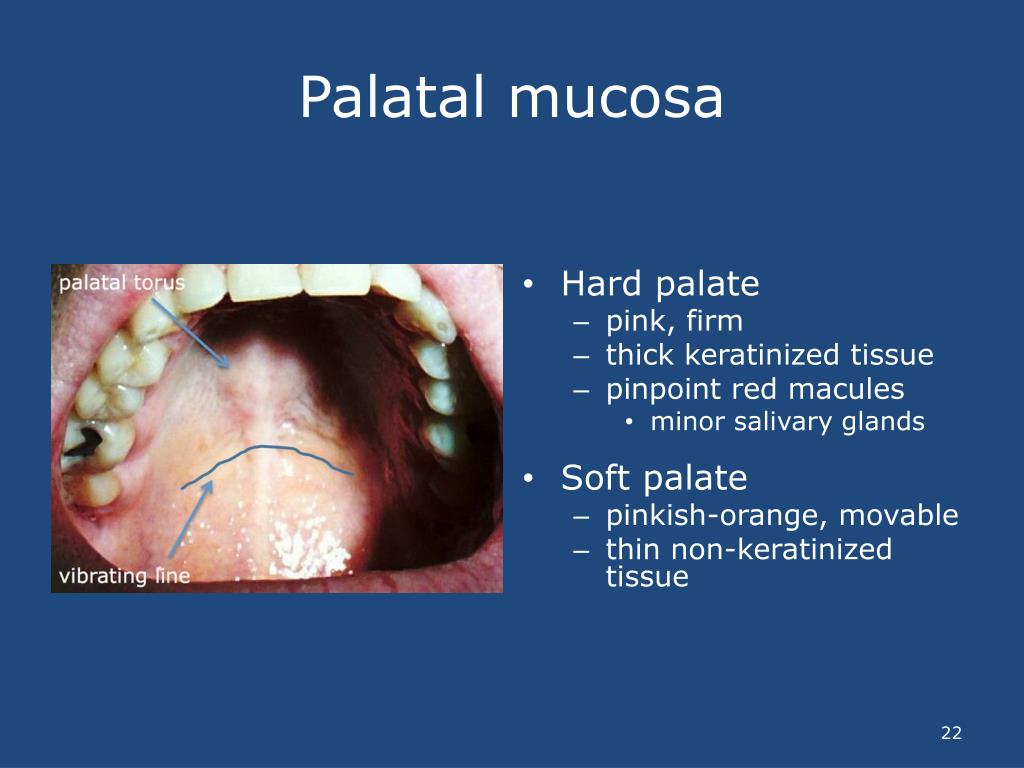 Palatal mucosa

palatal torus

vibrating line

• Hard palate
– pink, firm
– thick keratinized tissue
– pinpoint red macules
• minor salivary glands

• Soft palate
– pinkish-orange, movable
– thin non-keratinized tissue

22